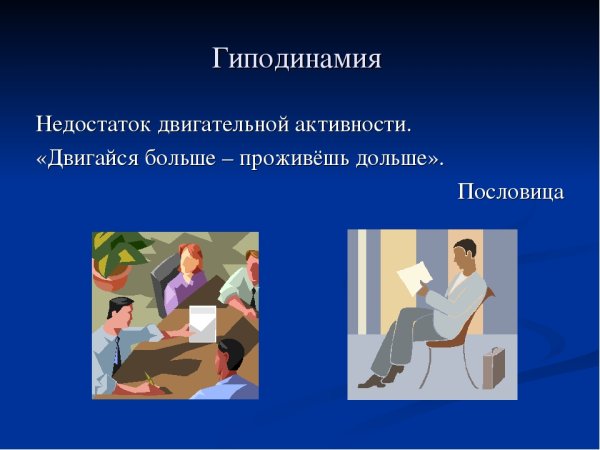 Гиподинамия

Недостаток двигательной активности.

«Двигайся больше – проживёшь дольше».

Пословица